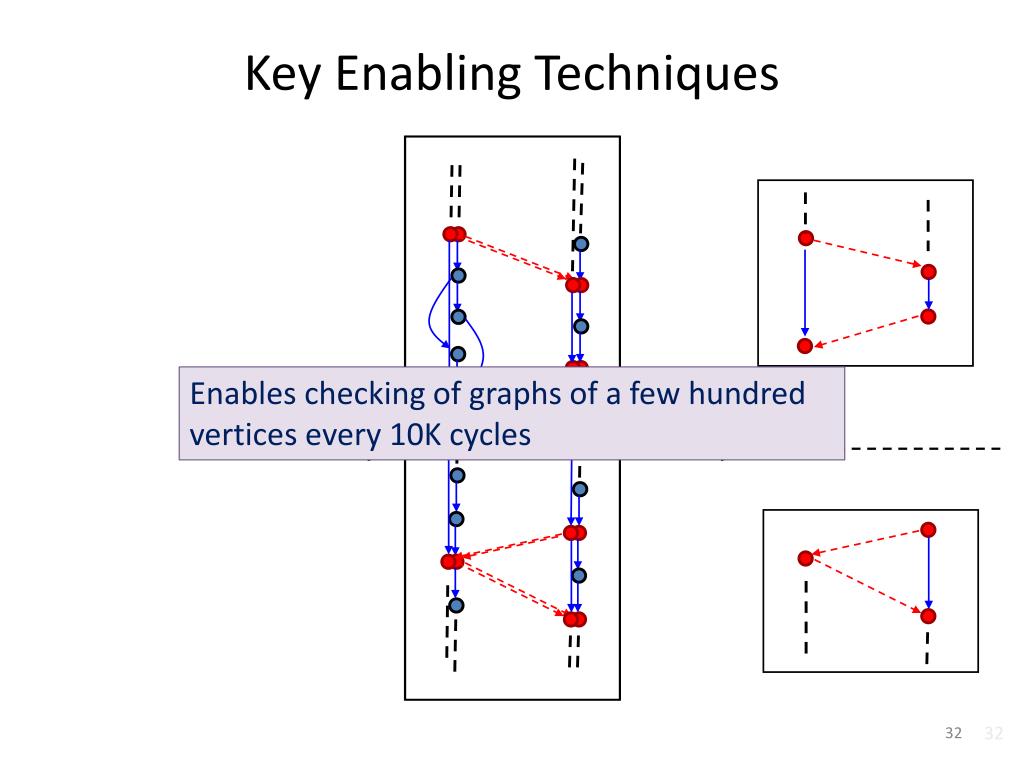 Key Enabling Techniques

Enables checking of graphs of a few hundred vertices every 10K cycles

32 32